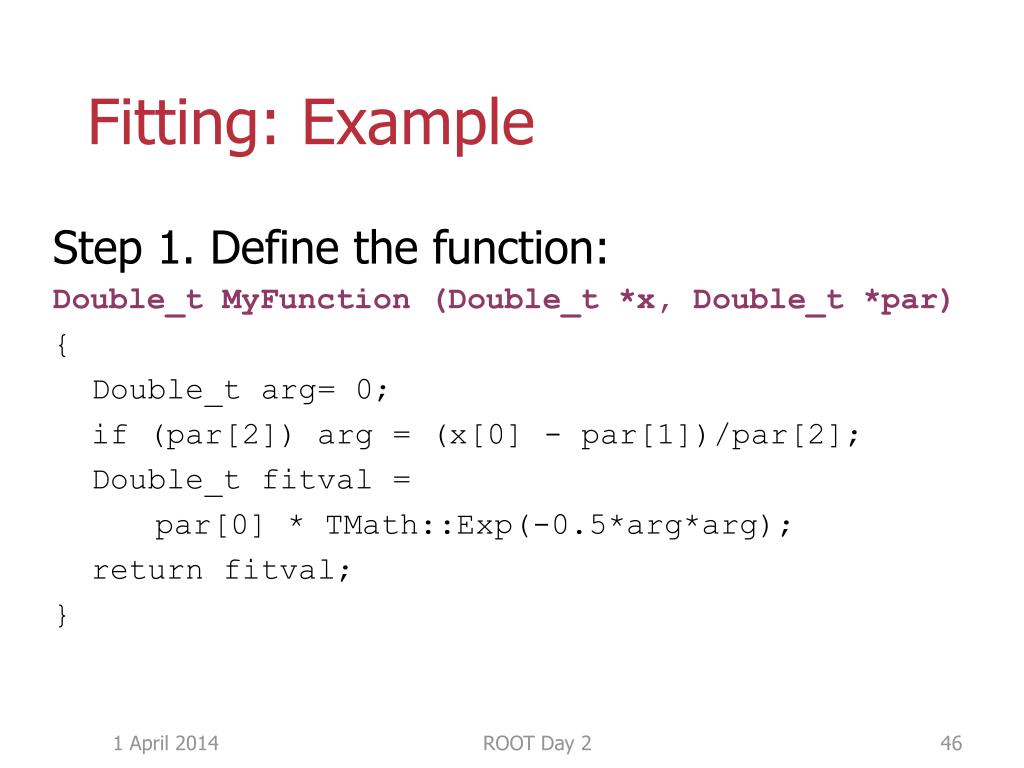 Fitting: Example

Step 1. Define the function:

Double_t MyFunction (Double_t *x, Double_t *par)
{
  Double_t arg= 0;
  if (par[2]) arg = (x[0] - par[1])/par[2];
  Double_t fitval =
     par[0] * TMath::Exp(-0.5*arg*arg);
  return fitval;
}

1 April 2014

ROOT Day 2

46